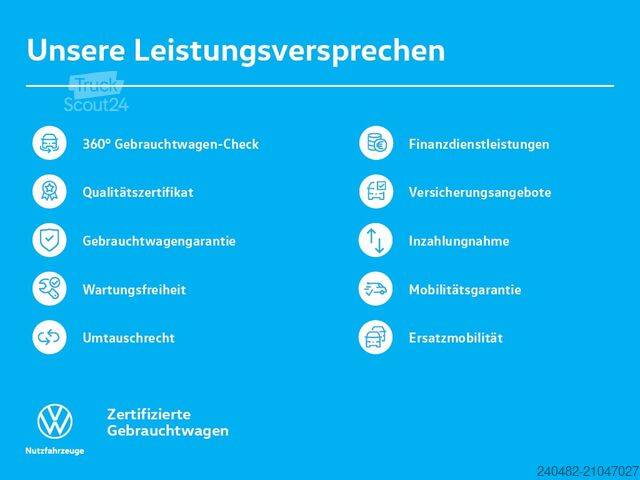 Unsere Leistungsversprechen

Truck Scout24

360° Gebrauchtwagen-Check

Qualitätszertifikat

Gebrauchtwagengarantie

Wartungsfreiheit

Umtauschrecht

Finanzdienstleistungen

Versicherungsangebote

Inzahlungnahme

Mobilitätsgarantie

Ersatzmobilität

Nutzfahrzeuge

Zertifizierte Gebrauchtwagen

240482-21047027